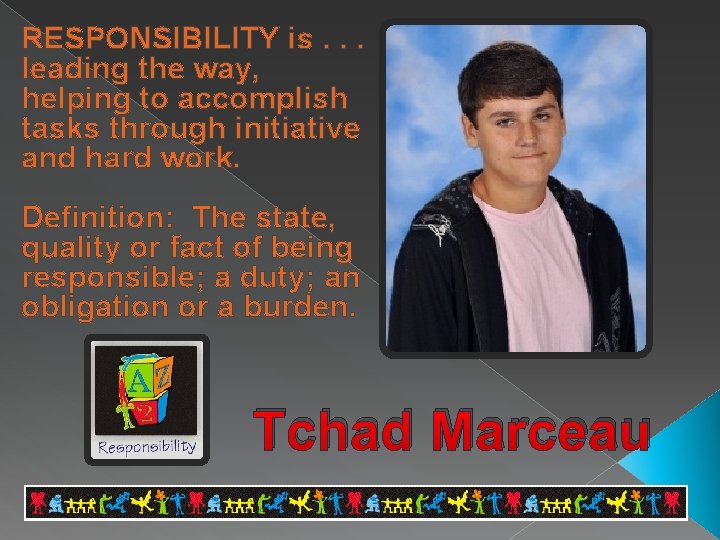 RESPONSIBILITY is . . . leading the way, helping to accomplish tasks through initiative and hard work.

Definition: The state, quality or fact of being responsible; a duty; an obligation or a burden.

A Z 2

Responsibility

Tchad Marceau